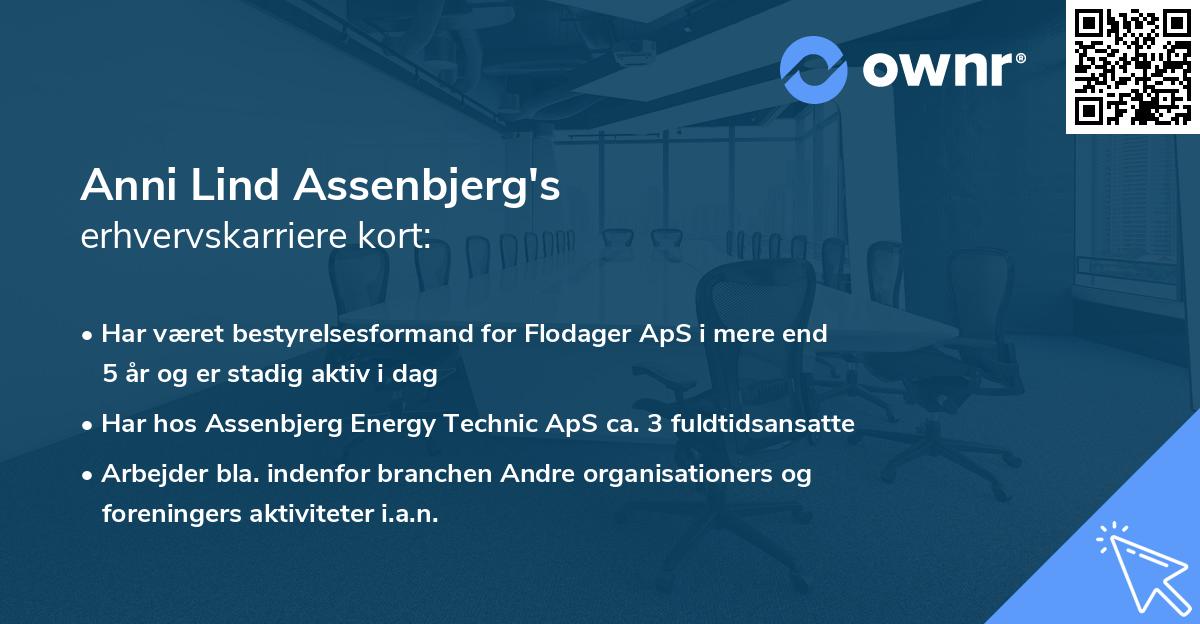 ownr®

Anni Lind Assenbjerg's
erhvervskarriere kort:

• Har været bestyrelsesformand for Flodager ApS i mere end 5 år og er stadig aktiv i dag
• Har hos Assenbjerg Energy Technic ApS ca. 3 fuldtidsansatte
• Arbejder bla. indenfor branchen Andre organisationers og foreningers aktiviteter i.a.n.